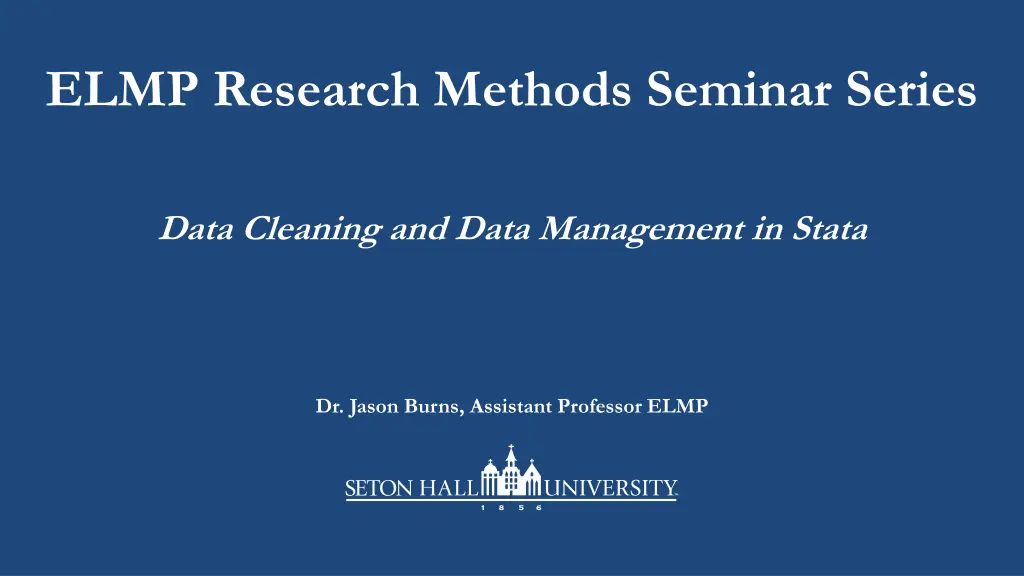 ELMP Research Methods Seminar Series

Data Cleaning and Data Management in Stata

Dr. Jason Burns, Assistant Professor ELMP

SETON HALL UNIVERSITY
1 8 5 6